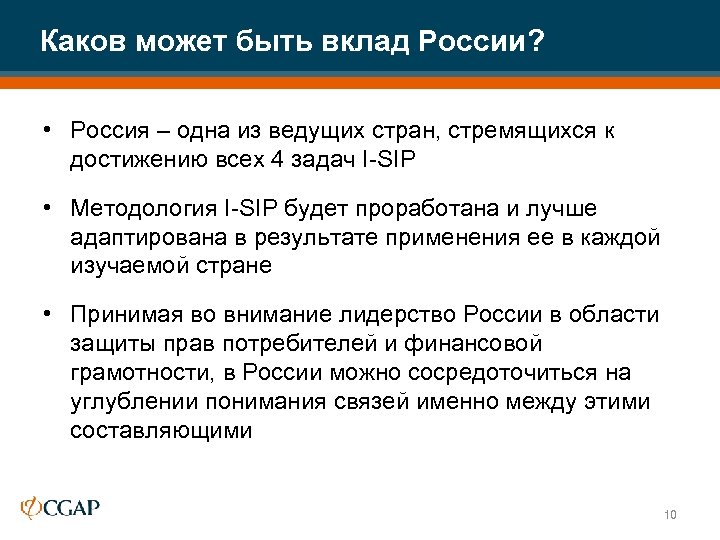 Каков может быть вклад России?

• Россия – одна из ведущих стран, стремящихся к достижению всех 4 задач I-SIP

• Методология I-SIP будет проработана и лучше адаптирована в результате применения ее в каждой изучаемой стране

• Принимая во внимание лидерство России в области защиты прав потребителей и финансовой грамотности, в России можно сосредоточиться на углублении понимания связей именно между этими составляющими

CGAP

10